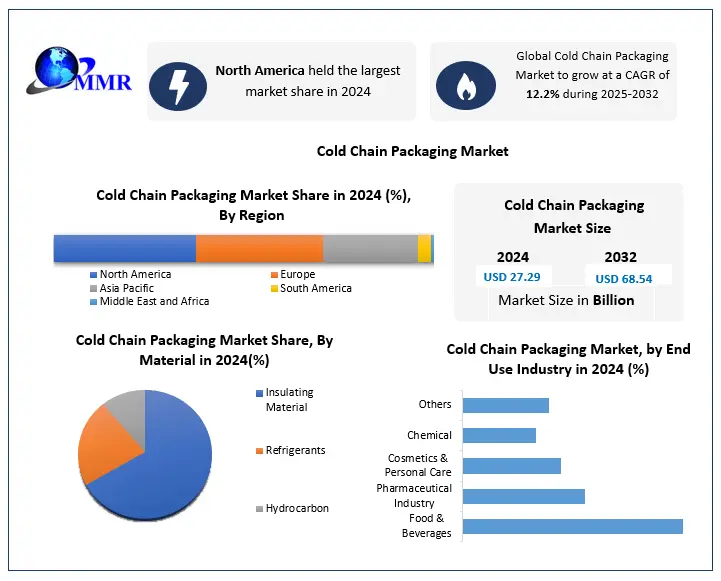 MMR

North America held the largest market share in 2024

Global Cold Chain Packaging Market to grow at a CAGR of 12.2% during 2025-2032

Cold Chain Packaging Market

Cold Chain Packaging Market Share in 2024 (%), By Region

North America
Europe
Asia Pacific
South America
Middle East and Africa

Cold Chain Packaging Market Size

2024
USD 27.29

2032
USD 68.54

Market Size in Billion

Cold Chain Packaging Market Share, By Material in 2024(%)

Insulating Material
Refrigerants
Hydrocarbon

Cold Chain Packaging Market, by End Use Industry in 2024 (%)

Others
Chemical
Cosmetics & Personal Care
Pharmaceutical Industry
Food & Beverages